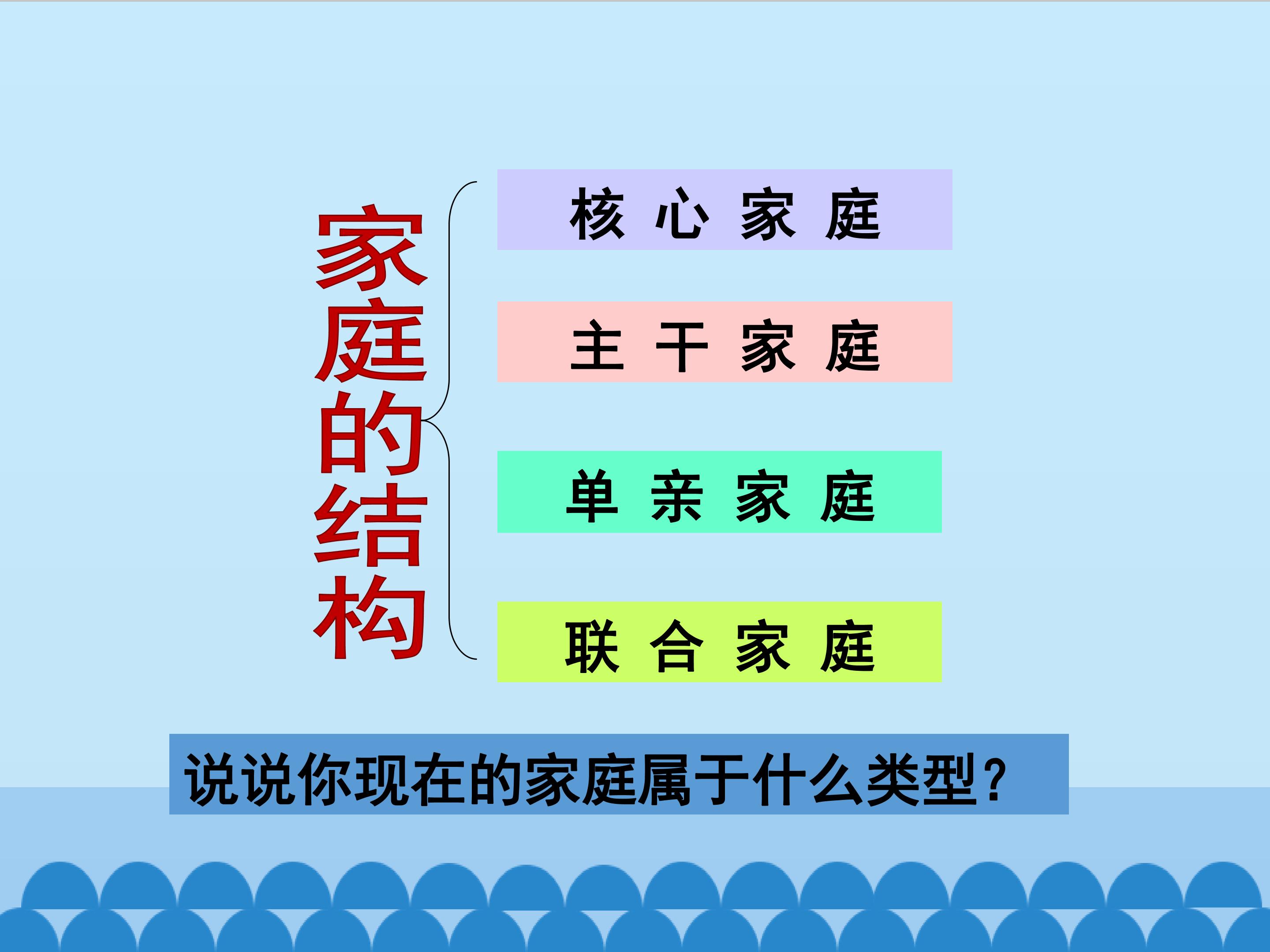 家庭的结构

核 心 家 庭

主 干 家 庭

单 亲 家 庭

联 合 家 庭

说说你现在的家庭属于什么类型？